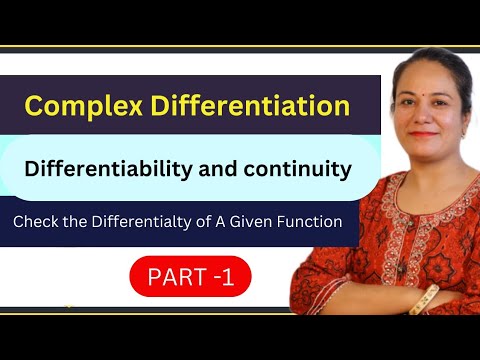 Complex Differentiation

Differentiability and continuity

Check the Differentialty of A Given Function

PART -1